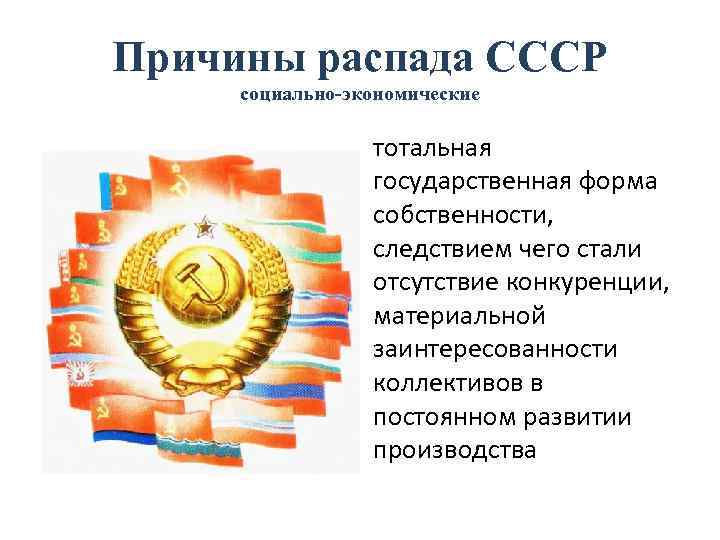 Причины распада СССР
социально-экономические

тотальная государственная форма собственности, следствием чего стали отсутствие конкуренции, материальной заинтересованности коллективов в постоянном развитии производства